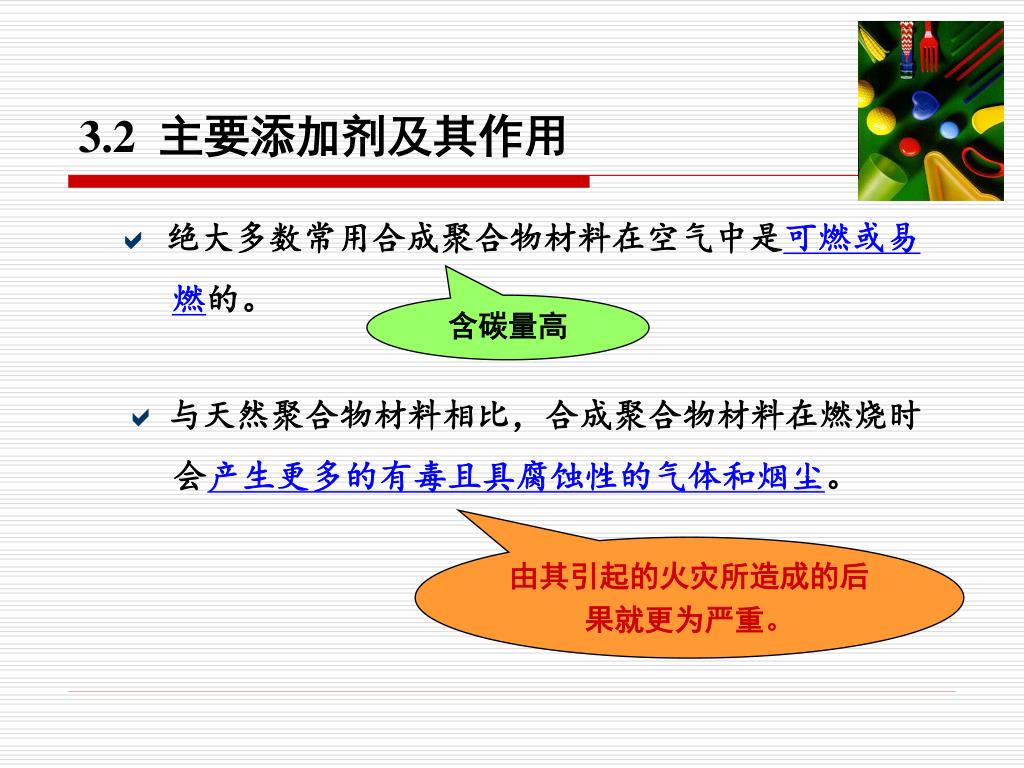 3.2 主要添加剂及其作用

绝大多数常用合成聚合物材料在空气中是可燃或易燃的。

含碳量高

与天然聚合物材料相比，合成聚合物材料在燃烧时会产生更多的有毒且具腐蚀性的气体和烟尘。

由其引起的火灾所造成的后果就更为严重。